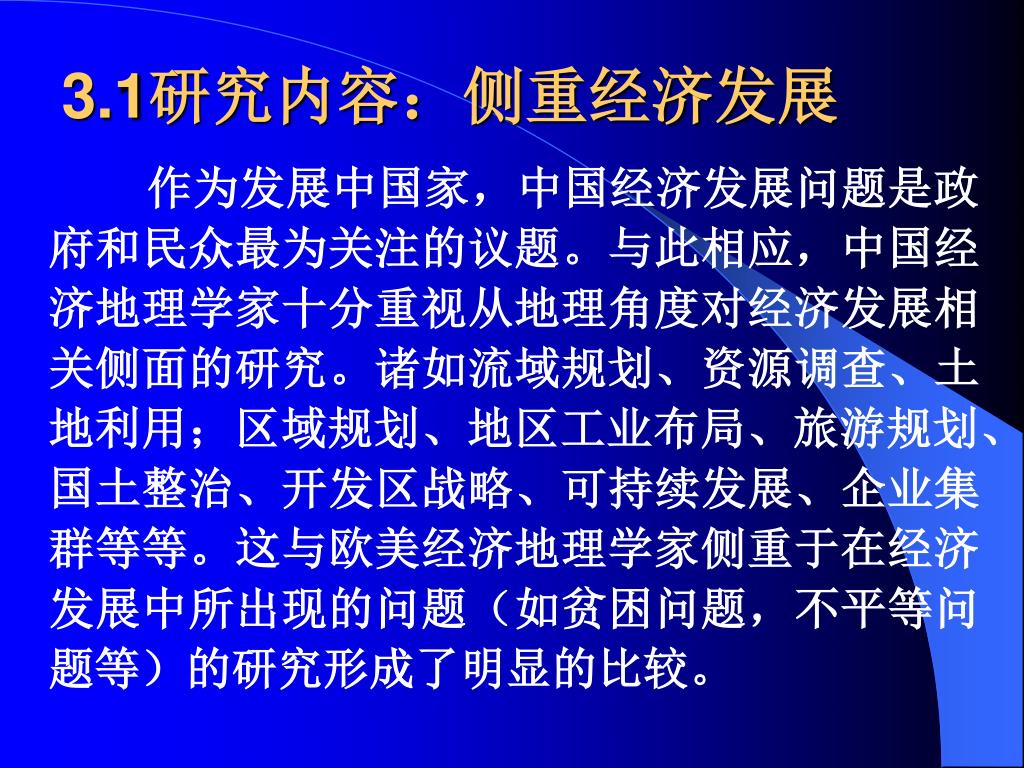 3.1研究内容：侧重经济发展

作为发展中国家，中国经济发展问题是政府和民众最为关注的议题。与此相应，中国经济地理学家十分重视从地理角度对经济发展相关侧面的研究。诸如流域规划、资源调查、土地利用；区域规划、地区工业布局、旅游规划、国土整治、开发区战略、可持续发展、企业集群等等。这与欧美经济地理学家侧重于在经济发展中所出现的问题（如贫困问题，不平等问题等）的研究形成了明显的比较。